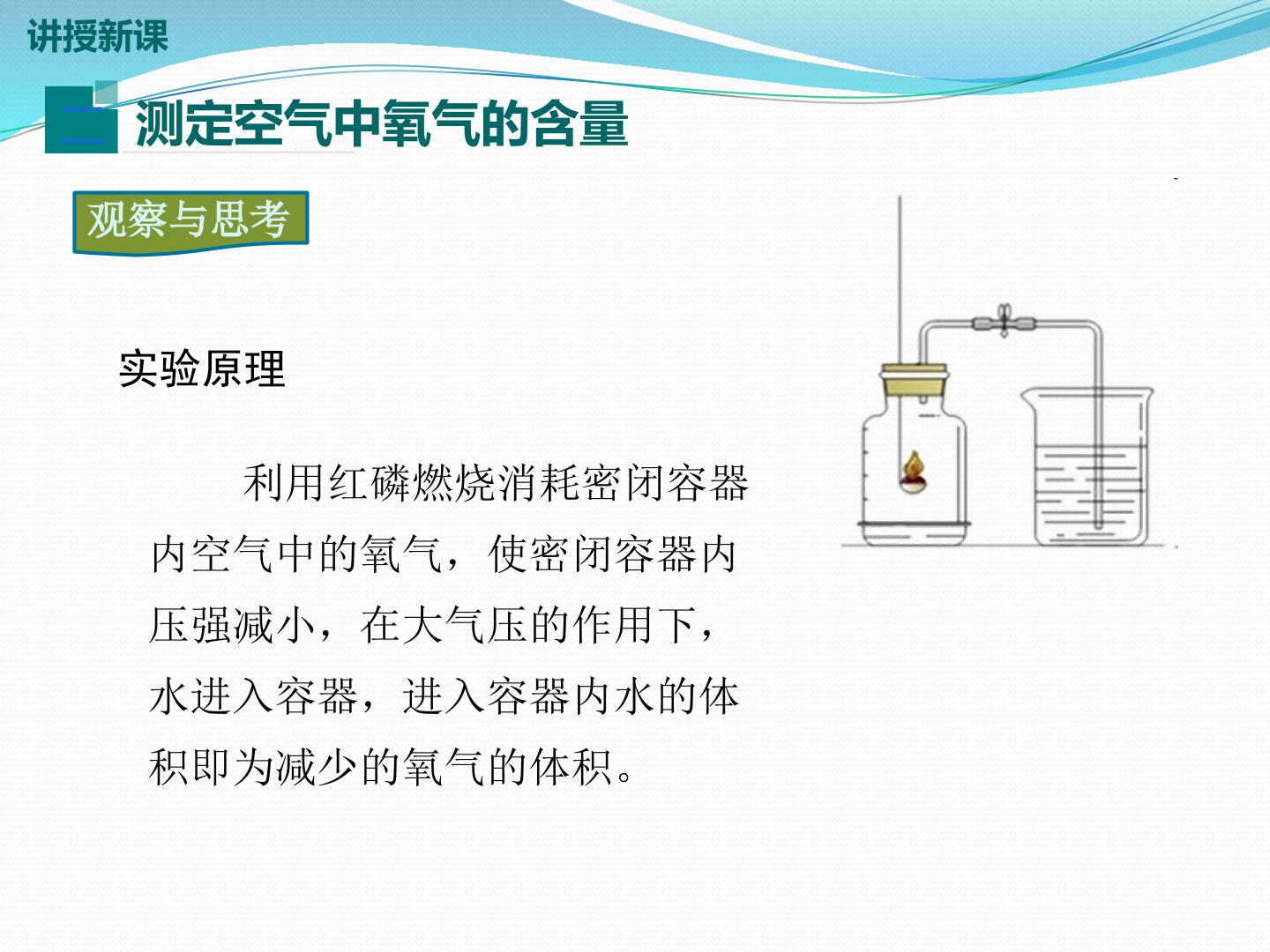 讲授新课

二 测定空气中氧气的含量

观察与思考

实验原理

利用红磷燃烧消耗密闭容器内空气中的氧气，使密闭容器内压强减小，在大气压的作用下，水进入容器，进入容器内水的体积即为减少的氧气的体积。